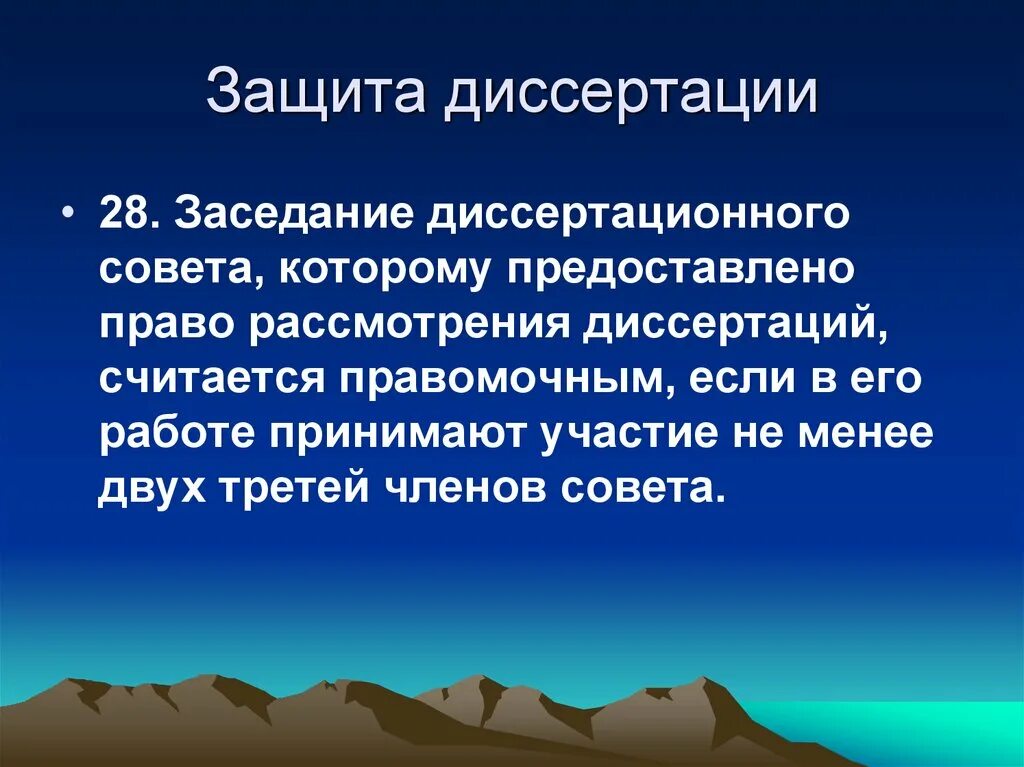 Защита диссертации

• 28. Заседание диссертационного совета, которому предоставлено право рассмотрения диссертаций, считается правомочным, если в его работе принимают участие не менее двух третей членов совета.